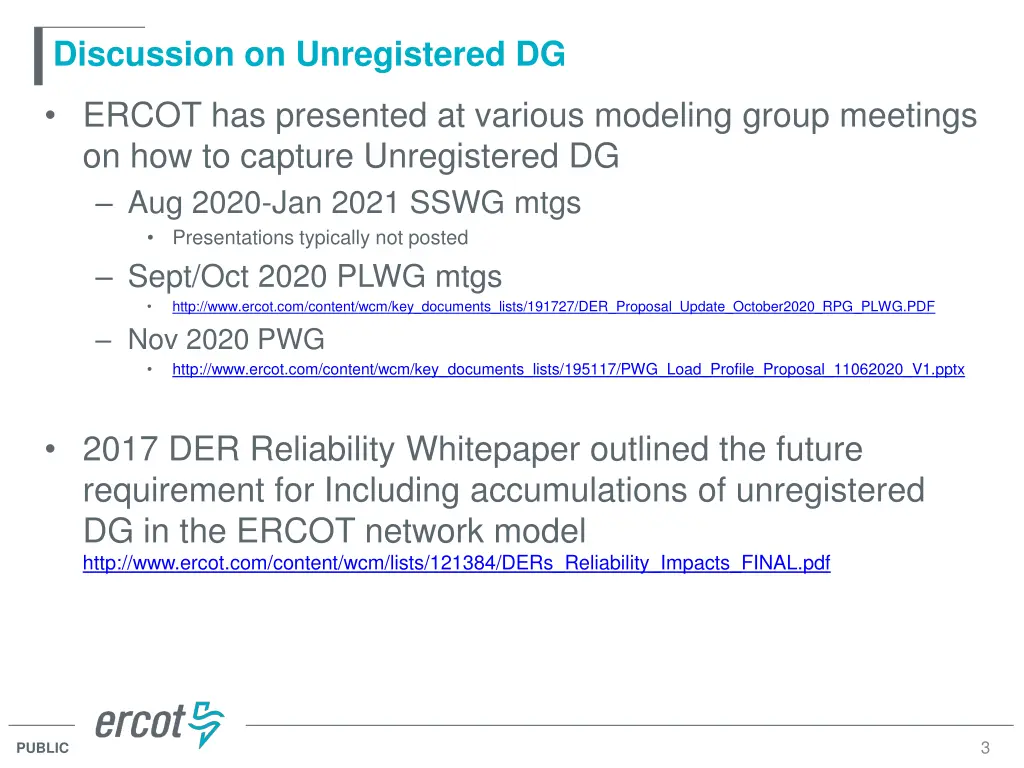 Discussion on Unregistered DG

• ERCOT has presented at various modeling group meetings on how to capture Unregistered DG

– Aug 2020-Jan 2021 SSWG mtgs

• Presentations typically not posted

– Sept/Oct 2020 PLWG mtgs

• http://www.ercot.com/content/wcm/key_documents_lists/191727/DER_Proposal_Update_October2020_RPG_PLWG.PDF

– Nov 2020 PWG

• http://www.ercot.com/content/wcm/key_documents_lists/195117/PWG_Load_Profile_Proposal_11062020_V1.pptx

• 2017 DER Reliability Whitepaper outlined the future requirement for Including accumulations of unregistered DG in the ERCOT network model http://www.ercot.com/content/wcm/lists/121384/DERs_Reliability_Impacts_FINAL.pdf

ercot

PUBLIC

3